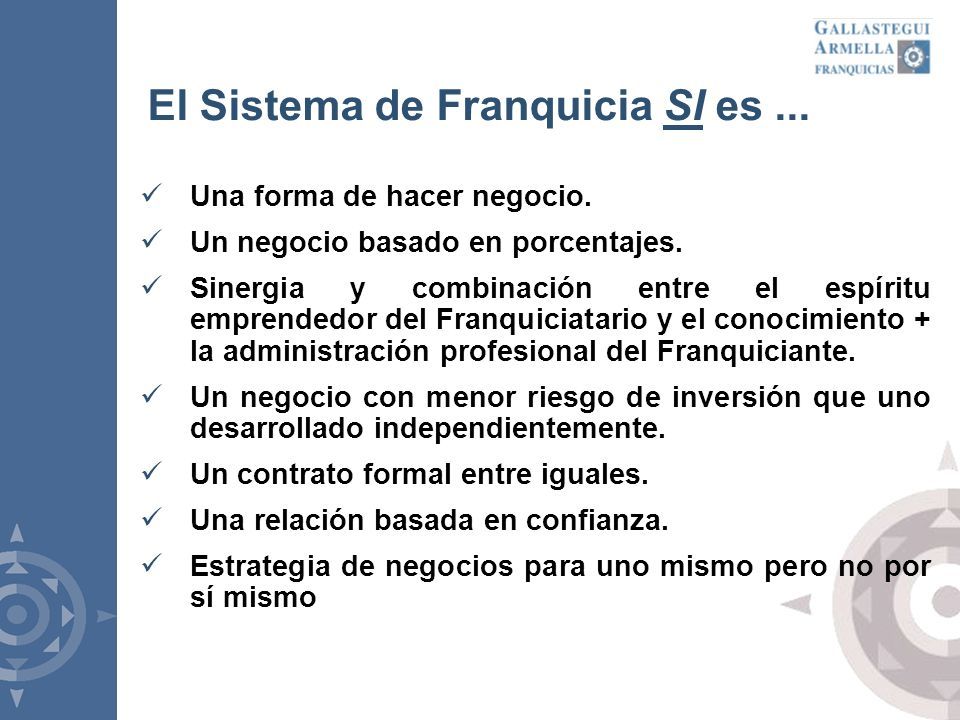 GALLASTEGUI
ARMELLA
FRANQUICIAS

El Sistema de Franquicia SI es ...

✓ Una forma de hacer negocio.

✓ Un negocio basado en porcentajes.

✓ Sinergia y combinación entre el espíritu emprendedor del Franquiciatario y el conocimiento + la administración profesional del Franquiciante.

✓ Un negocio con menor riesgo de inversión que uno desarrollado independientemente.

✓ Un contrato formal entre iguales.

✓ Una relación basada en confianza.

✓ Estrategia de negocios para uno mismo pero no por sí mismo